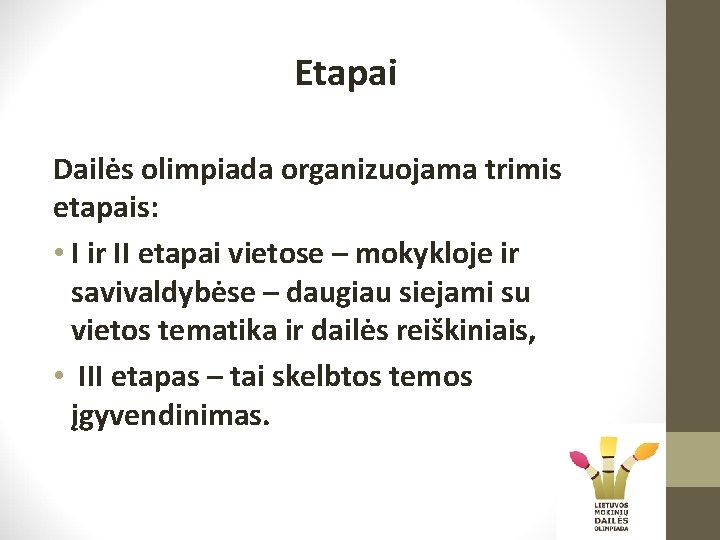 Etapai

Dailės olimpiada organizuojama trimis etapais:

• I ir II etapai vietose – mokykloje ir savivaldybėse – daugiau siejami su vietos tematika ir dailės reiškiniais,

• III etapas – tai skelbtos temos įgyvendinimas.

LIETUVOS MOKINIŲ DAILĖS OLIMPIADA